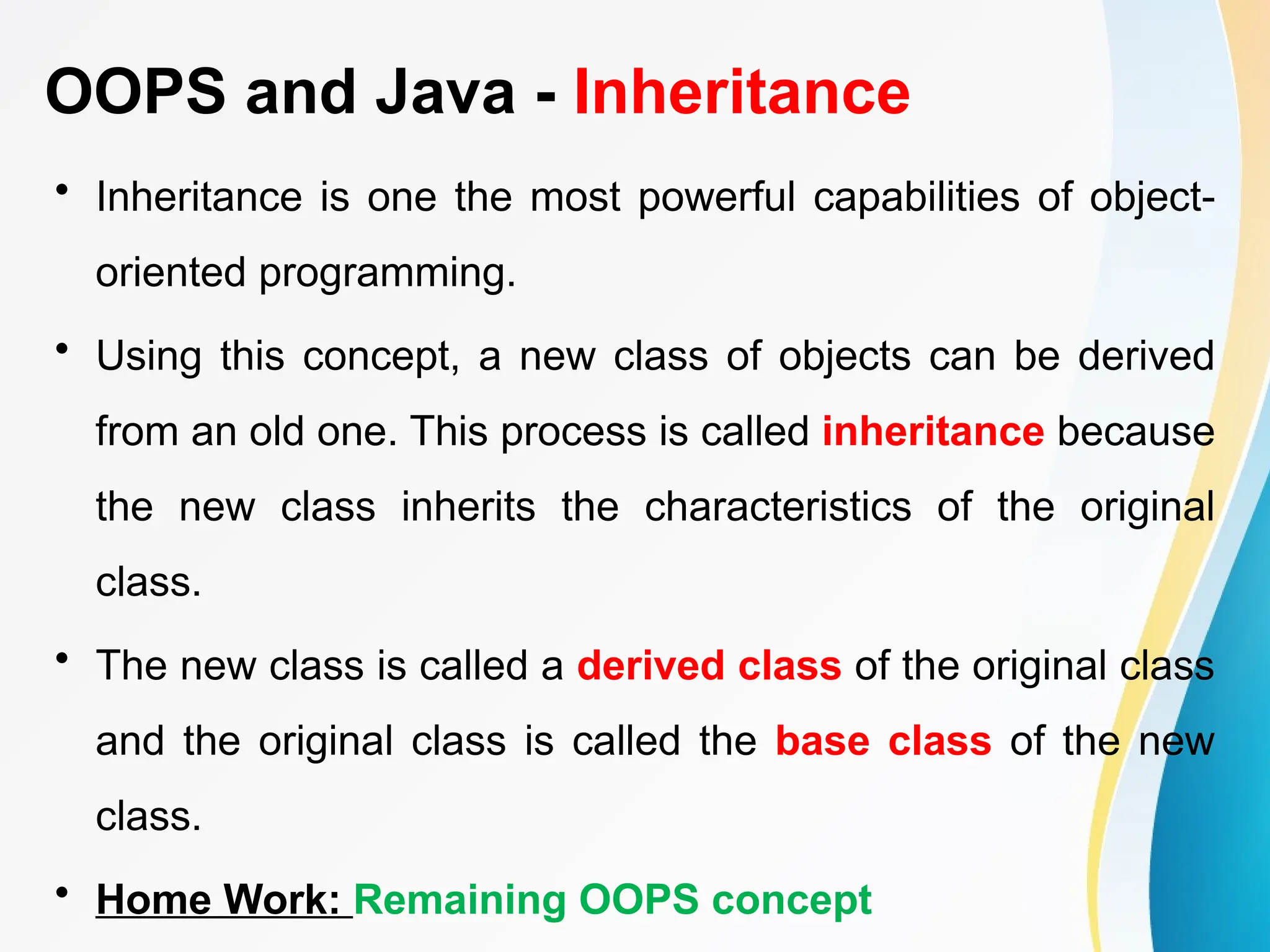 OOPS and Java - Inheritance

• Inheritance is one the most powerful capabilities of object-oriented programming.

• Using this concept, a new class of objects can be derived from an old one. This process is called inheritance because the new class inherits the characteristics of the original class.

• The new class is called a derived class of the original class and the original class is called the base class of the new class.

• Home Work: Remaining OOPS concept